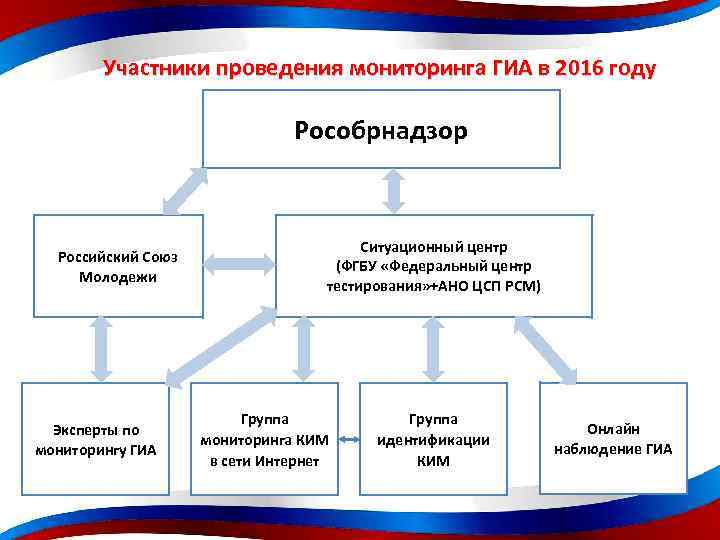 Участники проведения мониторинга ГИА в 2016 году

Рособрнадзор

Российский Союз Молодежи

Ситуационный центр (ФГБУ «Федеральный центр тестирования»+АНО ЦСП РСМ)

Эксперты по мониторингу ГИА

Группа мониторинга КИМ в сети Интернет

Группа идентификации КИМ

Онлайн наблюдение ГИА